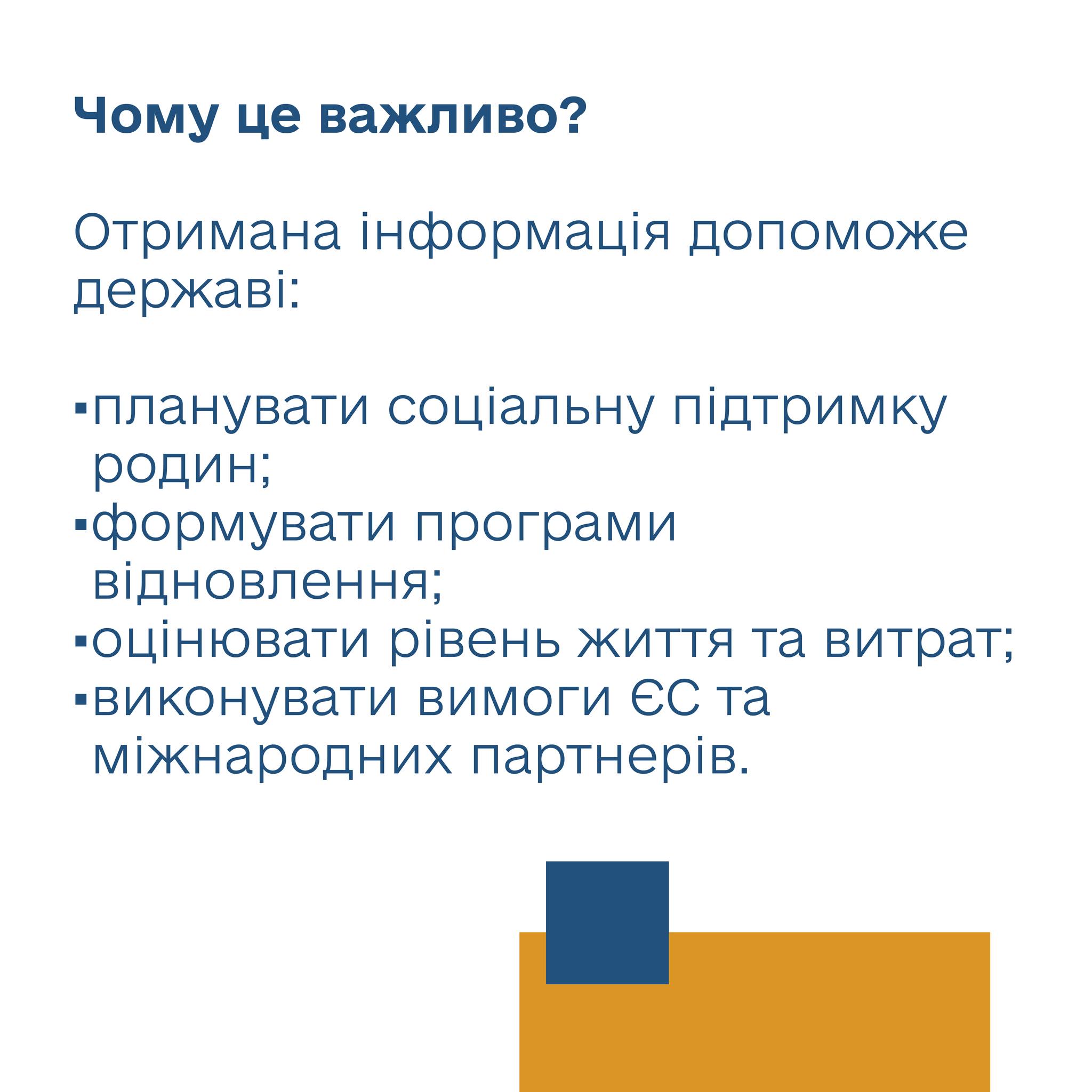 Чому це важливо?

Отримана інформація допоможе державі:

▪планувати соціальну підтримку родин;
▪формувати програми відновлення;
▪оцінювати рівень життя та витрат;
▪виконувати вимоги ЄС та міжнародних партнерів.